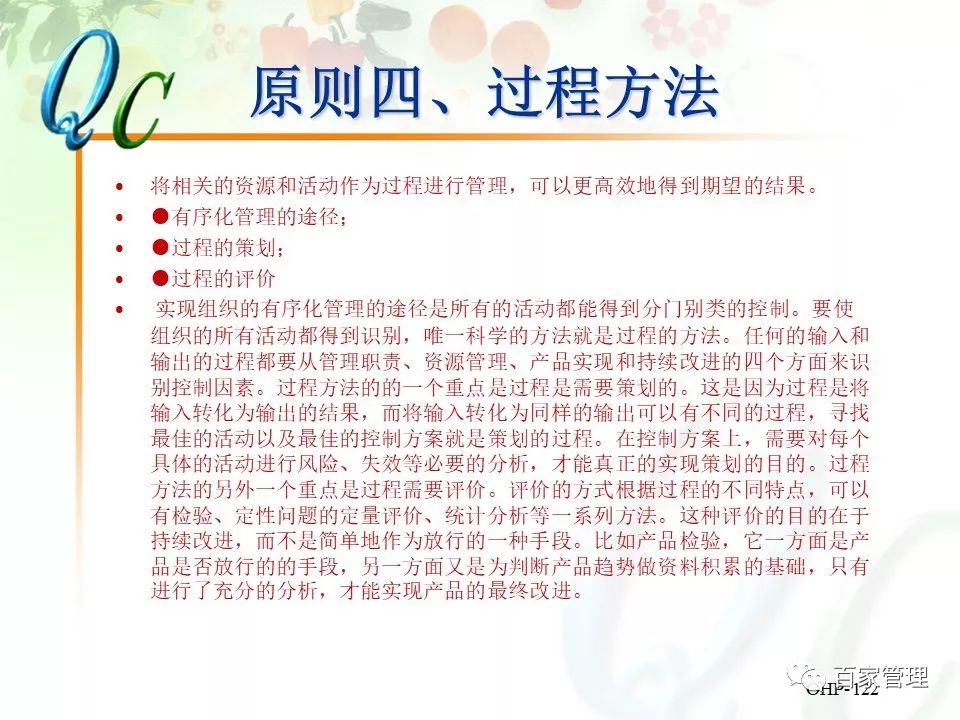 QC

原则四、过程方法

• 将相关的资源和活动作为过程进行管理，可以更高效地得到期望的结果。
• ●有序化管理的途径；
• ●过程的策划；
• ●过程的评价
• 实现组织的有序化管理的途径是所有的活动都能得到分门别类的控制。要使组织的所有活动都得到识别，唯一科学的方法就是过程的方法。任何的输入和输出的过程都要从管理职责、资源管理、产品实现和持续改进的四个方面来识别控制因素。过程方法的的一个重点是过程是需要策划的。这是因为过程是将输入转化为输出的结果，而将输入转化为同样的输出可以有不同的过程，寻找最佳的活动以及最佳的控制方案就是策划的过程。在控制方案上，需要对每个具体的活动进行风险、失效等必要的分析，才能真正的实现策划的目的。过程方法的另外一个重点是过程需要评价。评价的方式根据过程的不同特点，可以有检验、定性问题的定量评价、统计分析等一系列方法。这种评价的目的在于持续改进，而不是简单地作为放行的一种手段。比如产品检验，它一方面是产品是否放行的的手段，另一方面又是为判断产品趋势做资料积累的基础，只有进行了充分的分析，才能实现产品的最终改进。

百家管理

CHP-122